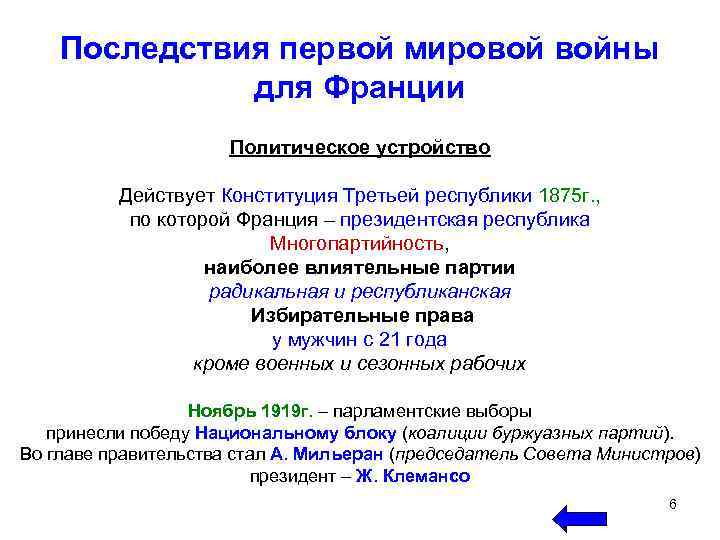 Последствия первой мировой войны для Франции

Политическое устройство

Действует Конституция Третьей республики 1875г., по которой Франция – президентская республика
Многопартийность,
наиболее влиятельные партии
радикальная и республиканская
Избирательные права
у мужчин с 21 года
кроме военных и сезонных рабочих

Ноябрь 1919г. – парламентские выборы принесли победу Национальному блоку (коалиции буржуазных партий).
Во главе правительства стал А. Мильеран (председатель Совета Министров)
президент – Ж. Клемансо

6